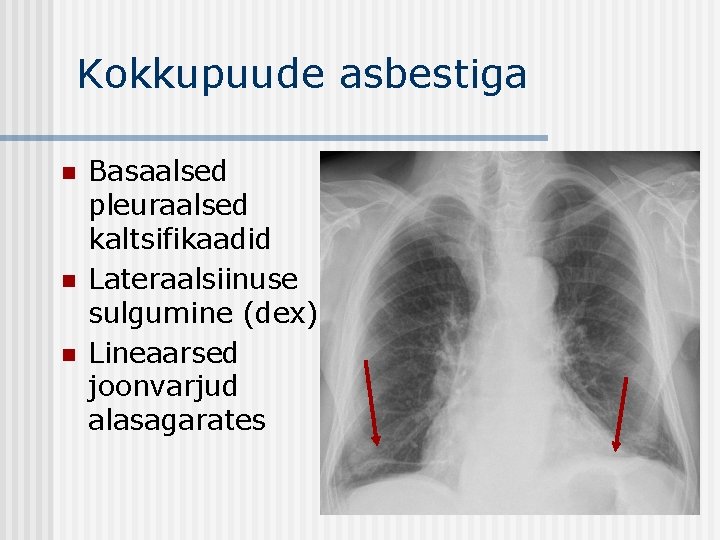 Kokkupuude asbestiga

- Basaalsed pleuraalsed kaltsifikaadid
- Lateraalsiinuse sulgumine (dex)
- Lineaarsed joonvarjud alasagarates